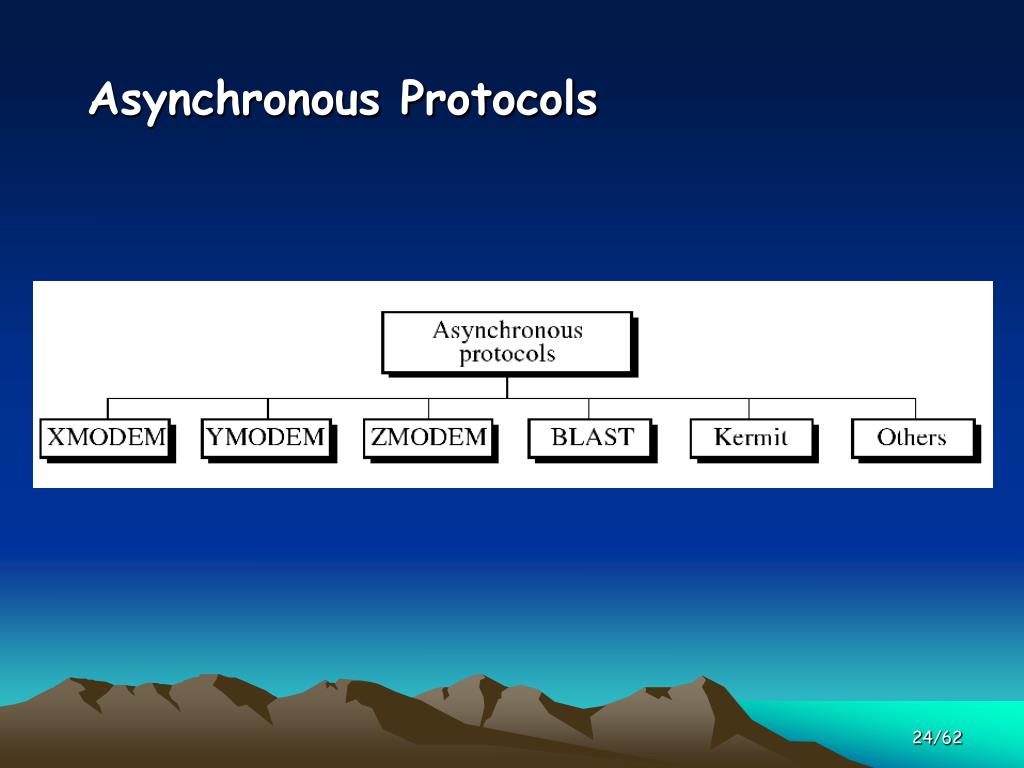 Asynchronous Protocols

Asynchronous protocols

XMODEM

YMODEM

ZMODEM

BLAST

Kermit

Others

24/62